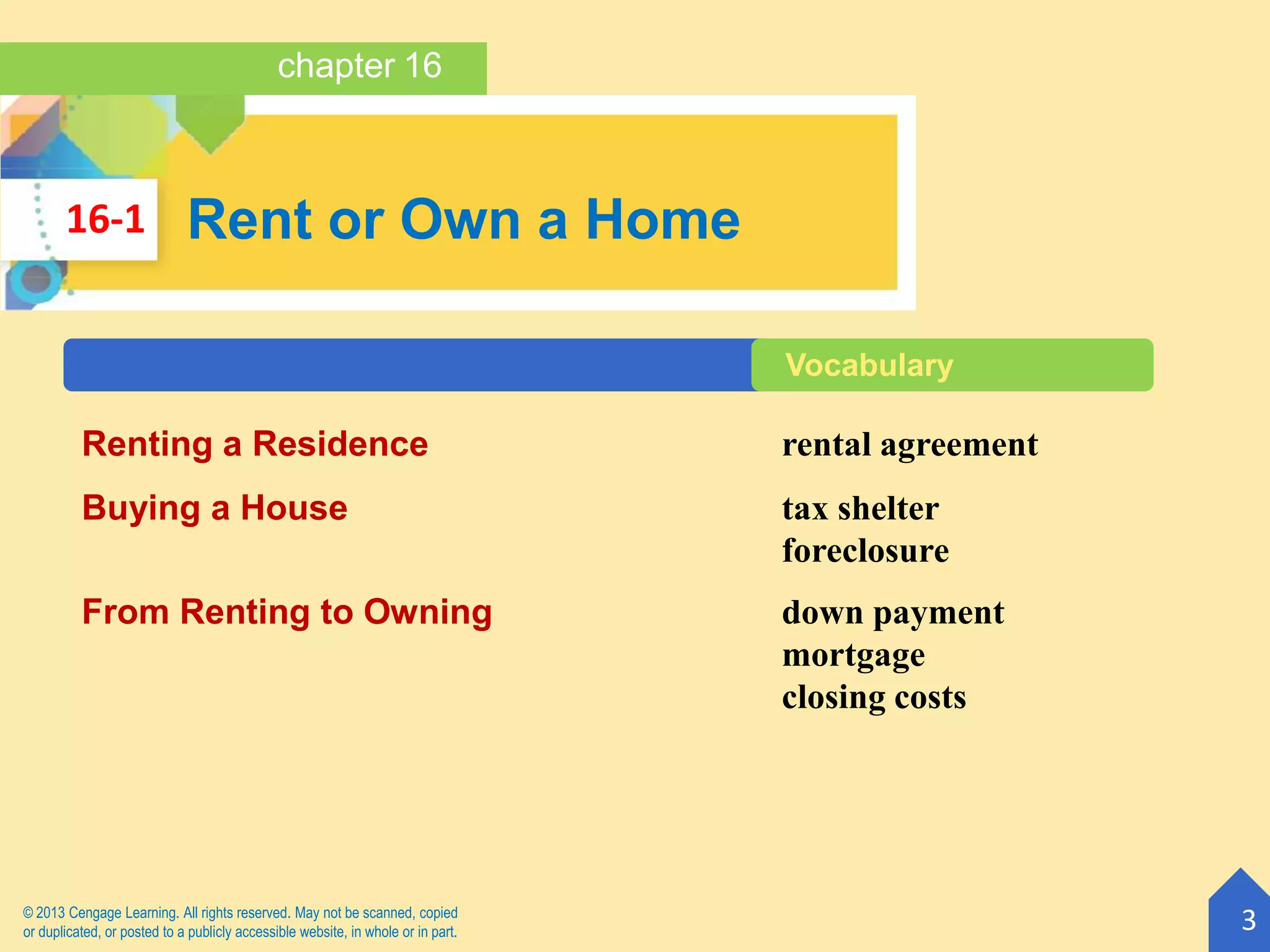 chapter 16

16-1 Rent or Own a Home

Vocabulary

Renting a Residence

Buying a House

From Renting to Owning

rental agreement

tax shelter
foreclosure

down payment
mortgage
closing costs

© 2013 Cengage Learning. All rights reserved. May not be scanned, copied or duplicated, or posted to a publicly accessible website, in whole or in part.

3